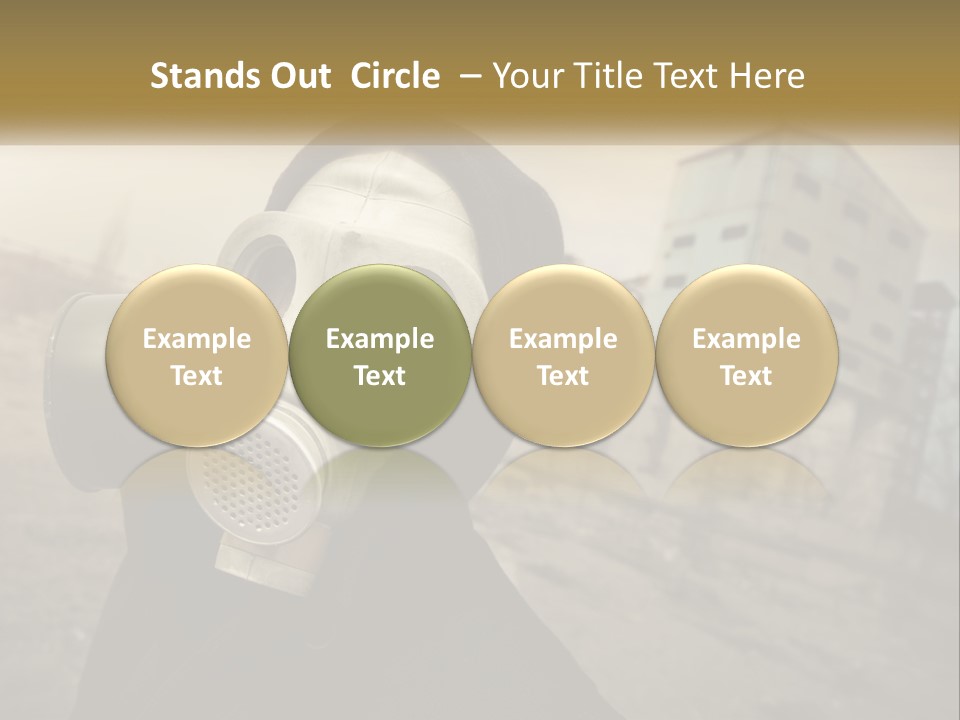 Stands Out Circle – Your Title Text Here

Example Text

Example Text

Example Text

Example Text